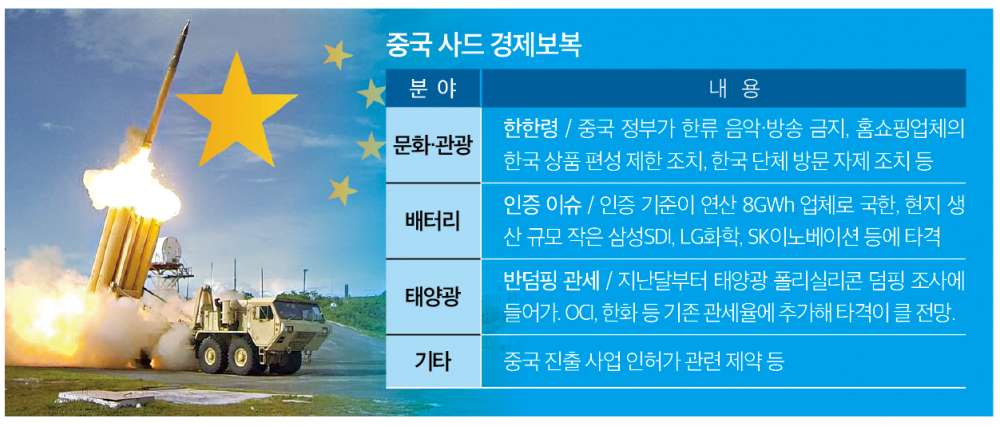 중국 사드 경제보복

| 분 야 | 내 용 |
|---|---|
| 문화·관광 | 한한령 / 중국 정부가 한류 음악·방송 금지, 홈쇼핑업체의 한국 상품 편성 제한 조치, 한국 단체 방문 자제 조치 등 |
| 배터리 | 인증 이슈 / 인증 기준이 연산 8GWh 업체로 국한, 현지 생산 규모 작은 삼성SDI, LG화학, SK이노베이션 등에 타격 |
| 태양광 | 반덤핑 관세 / 지난달부터 태양광 폴리실리콘 덤핑 조사에 들어가. OCI, 한화 등 기존 관세율에 추가해 타격이 클 전망. |
| 기타 | 중국 진출 사업 인허가 관련 제약 등 |